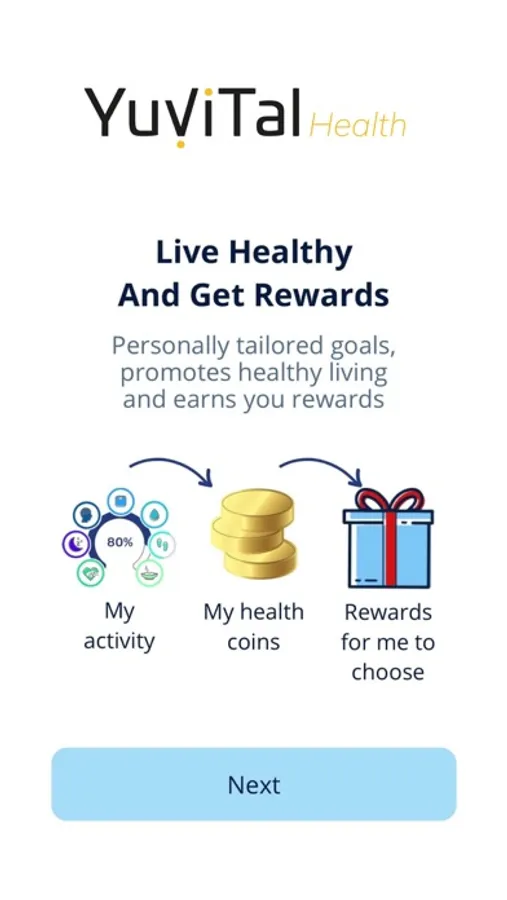 YuViTal Health

Live Healthy
And Get Rewards

Personally tailored goals, promotes healthy living and earns you rewards

80%

My activity

My health coins

Rewards for me to choose

Next